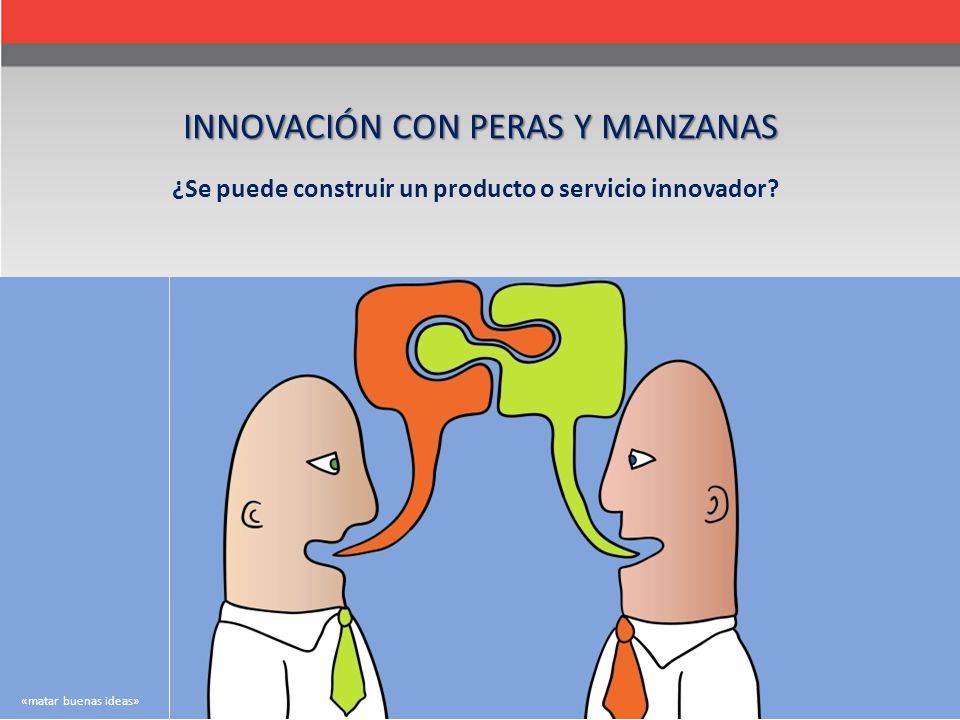 INNOVACIÓN CON PERAS Y MANZANAS

¿Se puede construir un producto o servicio innovador?

«matar buenas ideas»